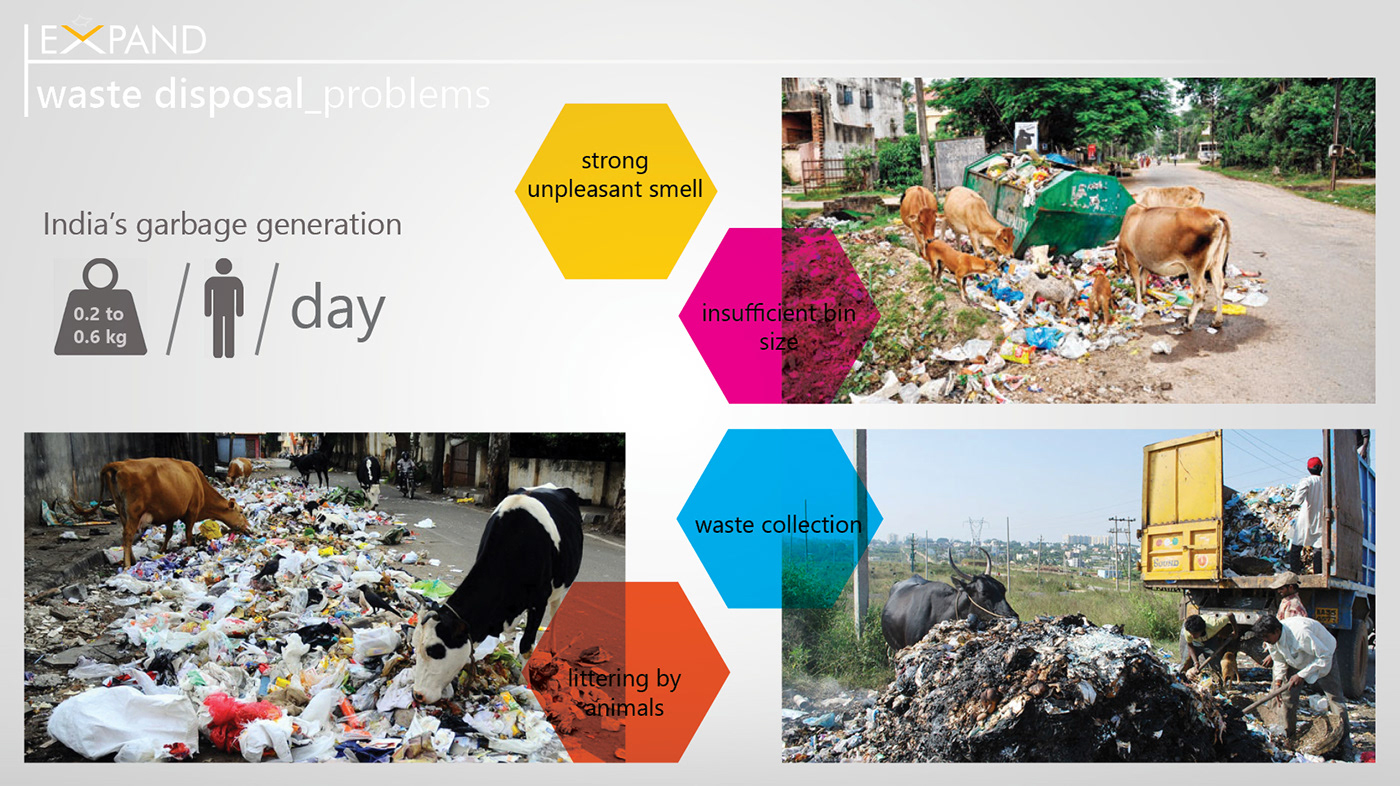 EXPAND
waste disposal_problems

India's garbage generation

0.2 to 0.6 kg / / day

strong unpleasant smell

insufficient bin size

waste collection

littering by animals

SOUND